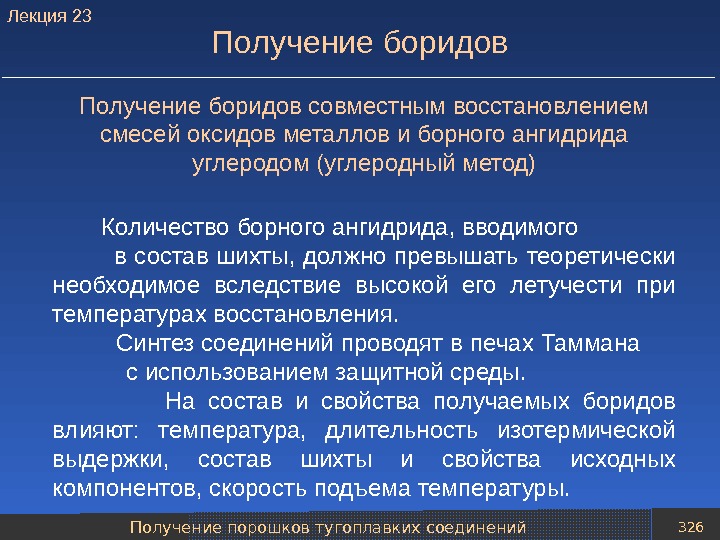 Лекция 23

Получение боридов

Получение боридов совместным восстановлением смесей оксидов металлов и борного ангидрида углеродом (углеродный метод)

Количество борного ангидрида, вводимого в состав шихты, должно превышать теоретически необходимое вследствие высокой его летучести при температурах восстановления.

Синтез соединений проводят в печах Таммана с использованием защитной среды.

На состав и свойства получаемых боридов влияют: температура, длительность изотермической выдержки, состав шихты и свойства исходных компонентов, скорость подъема температуры.

Получение порошков тугоплавких соединений

326